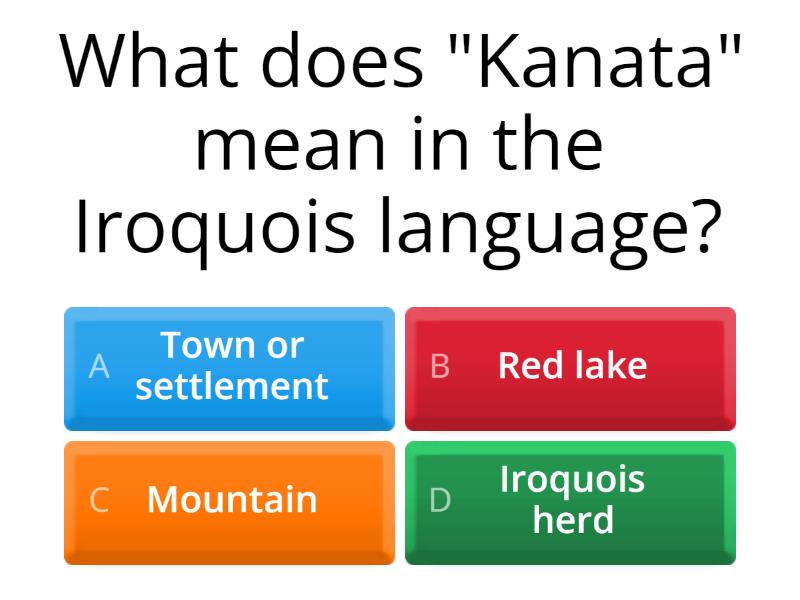 What does "Kanata" mean in the Iroquois language?

A Town or settlement

B Red lake

C Mountain

D Iroquois herd